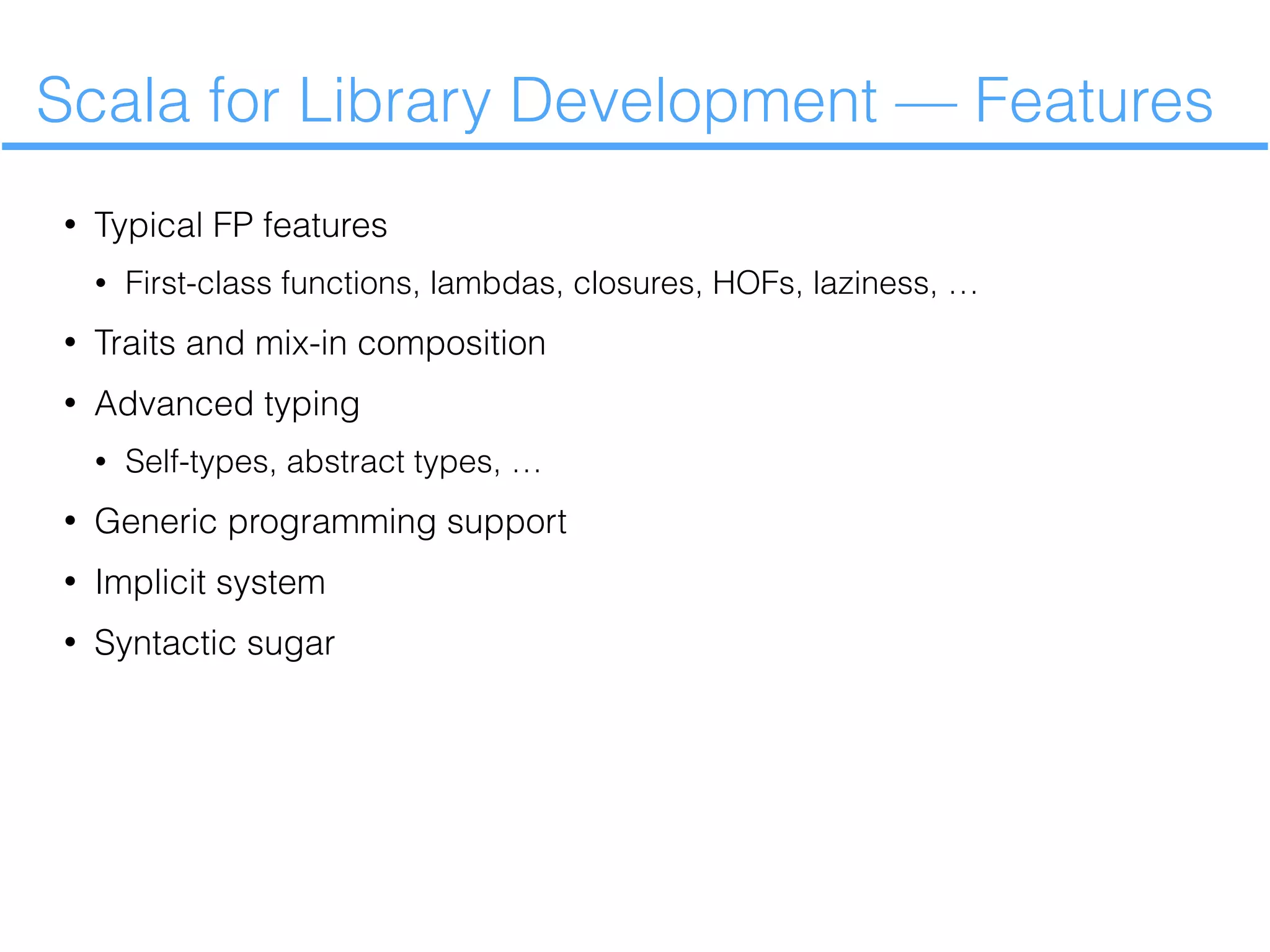 Scala for Library Development — Features

• Typical FP features
  • First-class functions, lambdas, closures, HOFs, laziness, …
• Traits and mix-in composition
• Advanced typing
  • Self-types, abstract types, …
• Generic programming support
• Implicit system
• Syntactic sugar